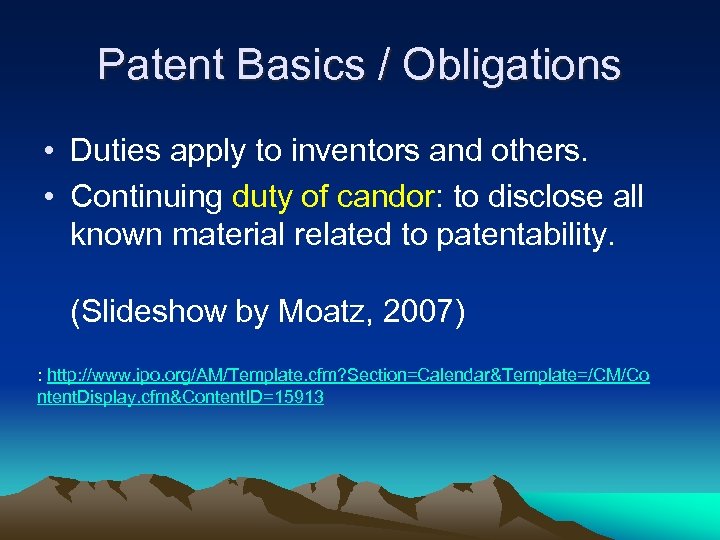 Patent Basics / Obligations

• Duties apply to inventors and others.
• Continuing duty of candor: to disclose all known material related to patentability.

(Slideshow by Moatz, 2007)

: http://www.ipo.org/AM/Template.cfm?Section=Calendar&Template=/CM/ContentDisplay.cfm&ContentID=15913